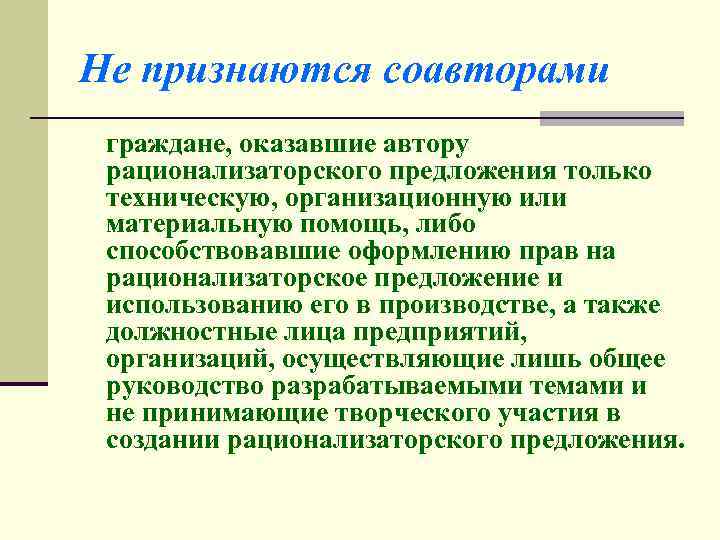 Не признаются соавторами

граждане, оказавшие автору рационализаторского предложения только техническую, организационную или материальную помощь, либо способствовавшие оформлению прав на рационализаторское предложение и использованию его в производстве, а также должностные лица предприятий, организаций, осуществляющие лишь общее руководство разрабатываемыми темами и не принимающие творческого участия в создании рационализаторского предложения.